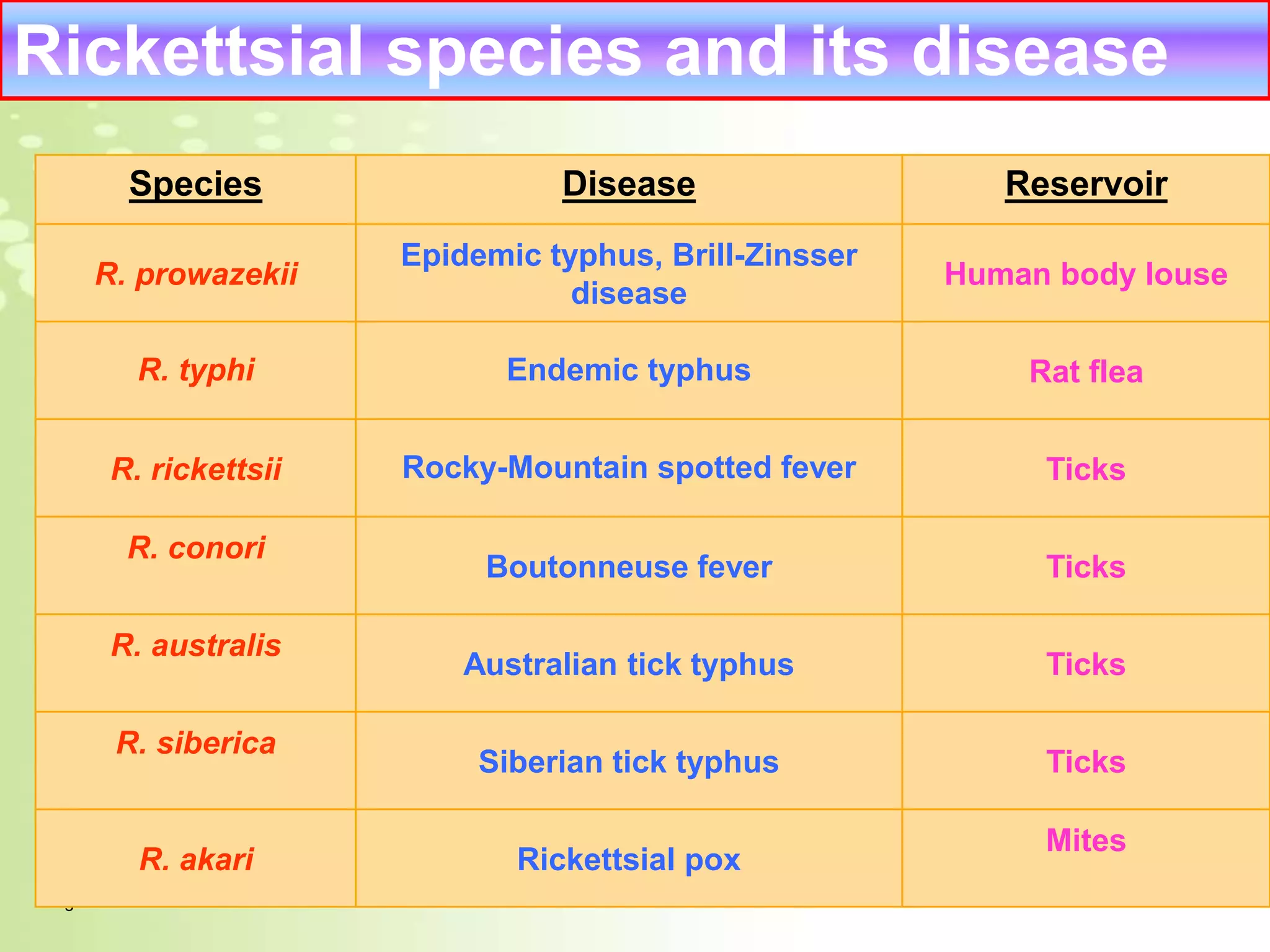 Rickettsial species and its disease

| Species | Disease | Reservoir |
|---|---|---|
| R. prowazekii | Epidemic typhus, Brill-Zinsser disease | Human body louse |
| R. typhi | Endemic typhus | Rat flea |
| R. rickettsii | Rocky-Mountain spotted fever | Ticks |
| R. conori | Boutonneuse fever | Ticks |
| R. australis | Australian tick typhus | Ticks |
| R. siberica | Siberian tick typhus | Ticks |
| R. akari | Rickettsial pox | Mites |